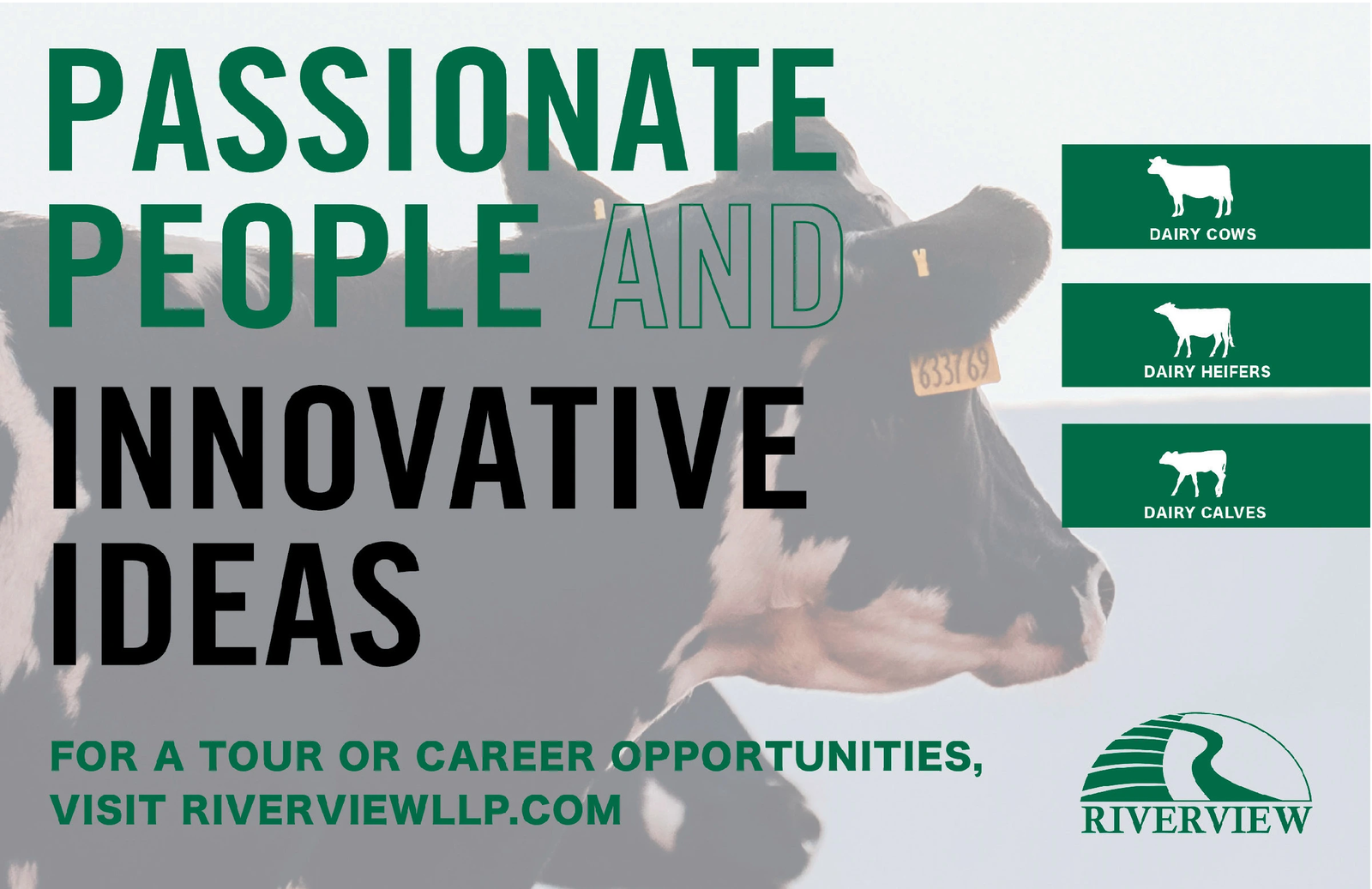 PASSIONATE PEOPLE AND

INNOVATIVE IDEAS

633769

DAIRY COWS

DAIRY HEIFERS

DAIRY CALVES

FOR A TOUR OR CAREER OPPORTUNITIES, VISIT RIVERVIEWLLP.COM

RIVERVIEW